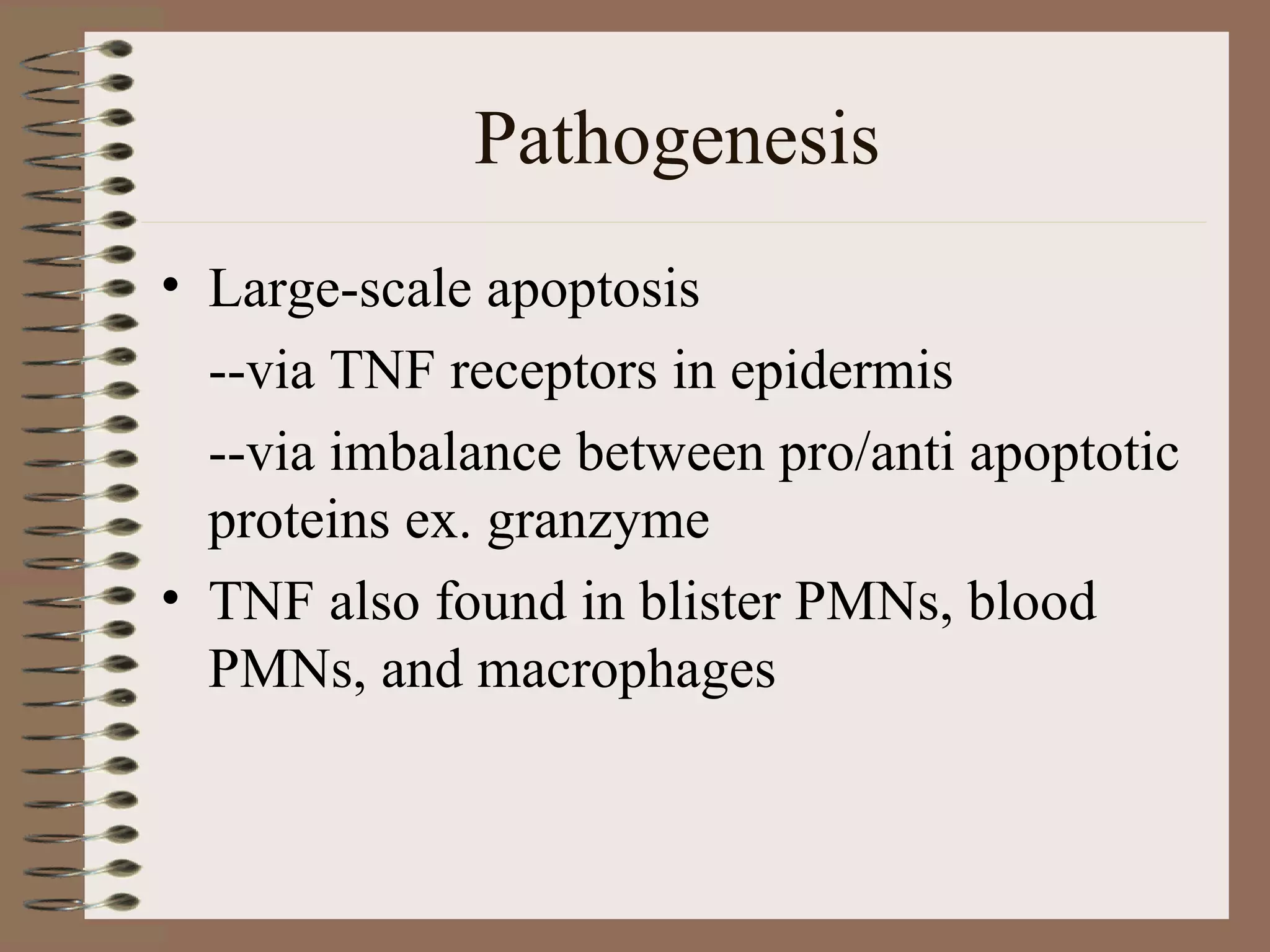 Pathogenesis

• Large-scale apoptosis

--via TNF receptors in epidermis

--via imbalance between pro/anti apoptotic proteins ex. granzyme

• TNF also found in blister PMNs, blood PMNs, and macrophages